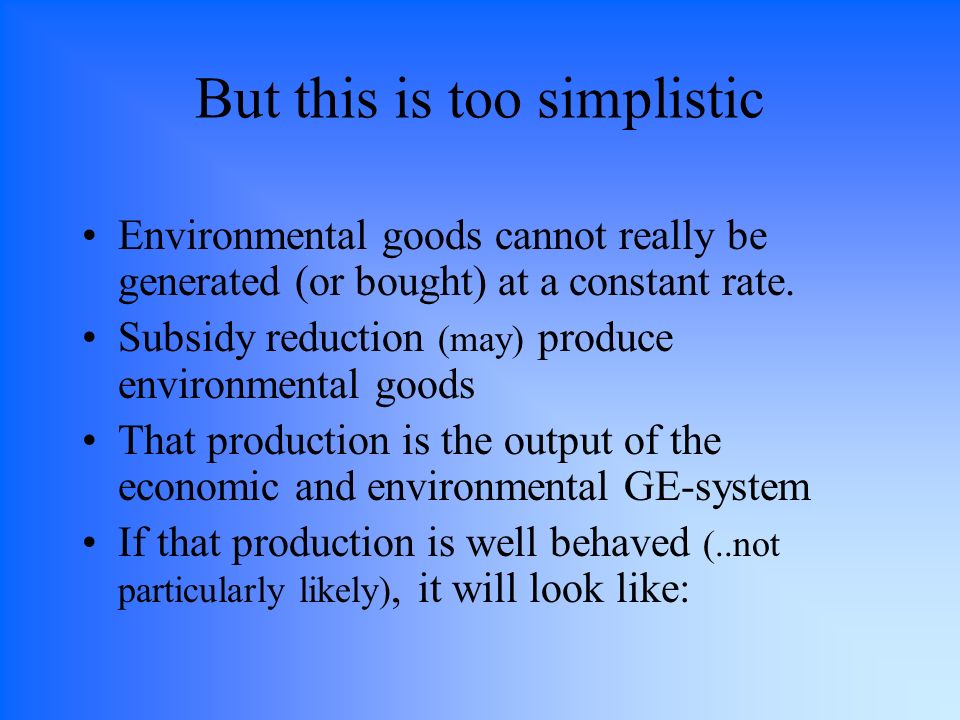 But this is too simplistic

• Environmental goods cannot really be generated (or bought) at a constant rate.
• Subsidy reduction (may) produce environmental goods
• That production is the output of the economic and environmental GE-system
• If that production is well behaved (..not particularly likely), it will look like: